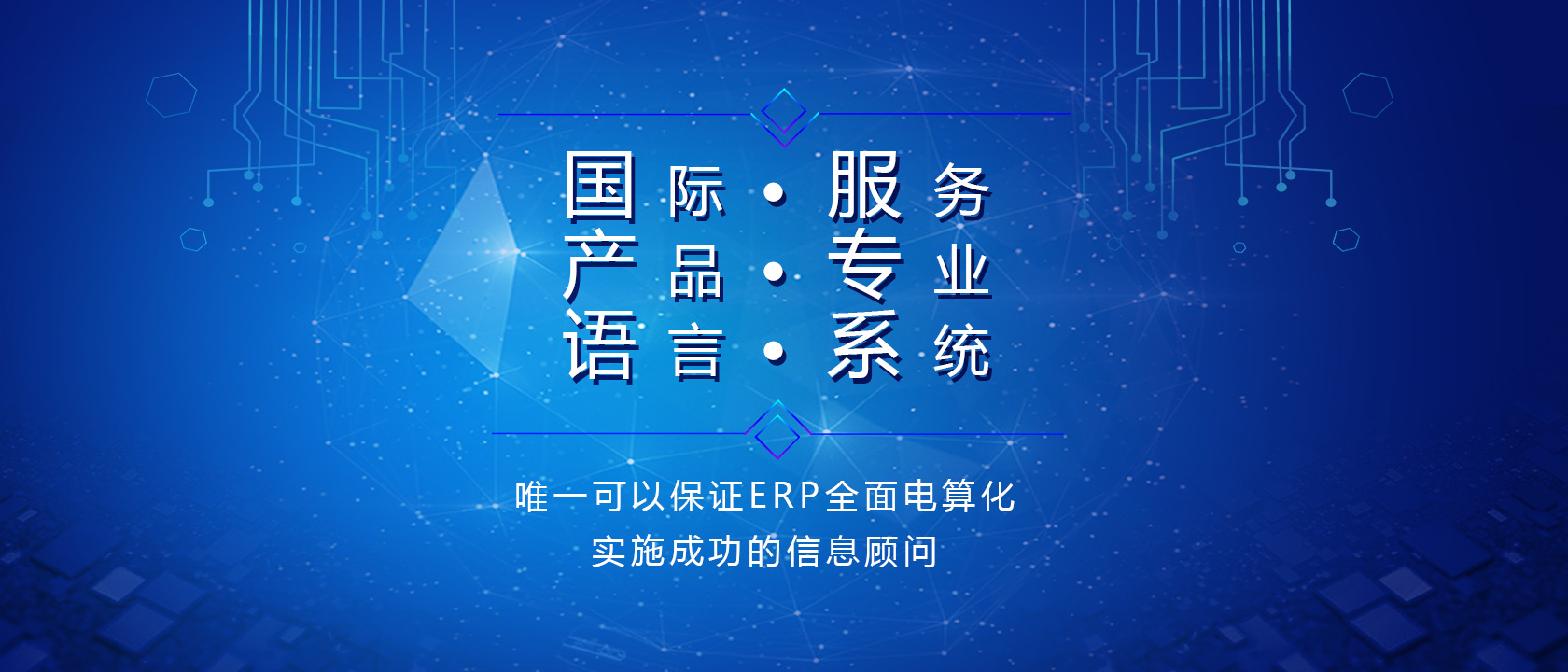 国际 · 服务
产品 · 专业
语言 · 系统

唯一可以保证ERP全面电算化
实施成功的信息顾问